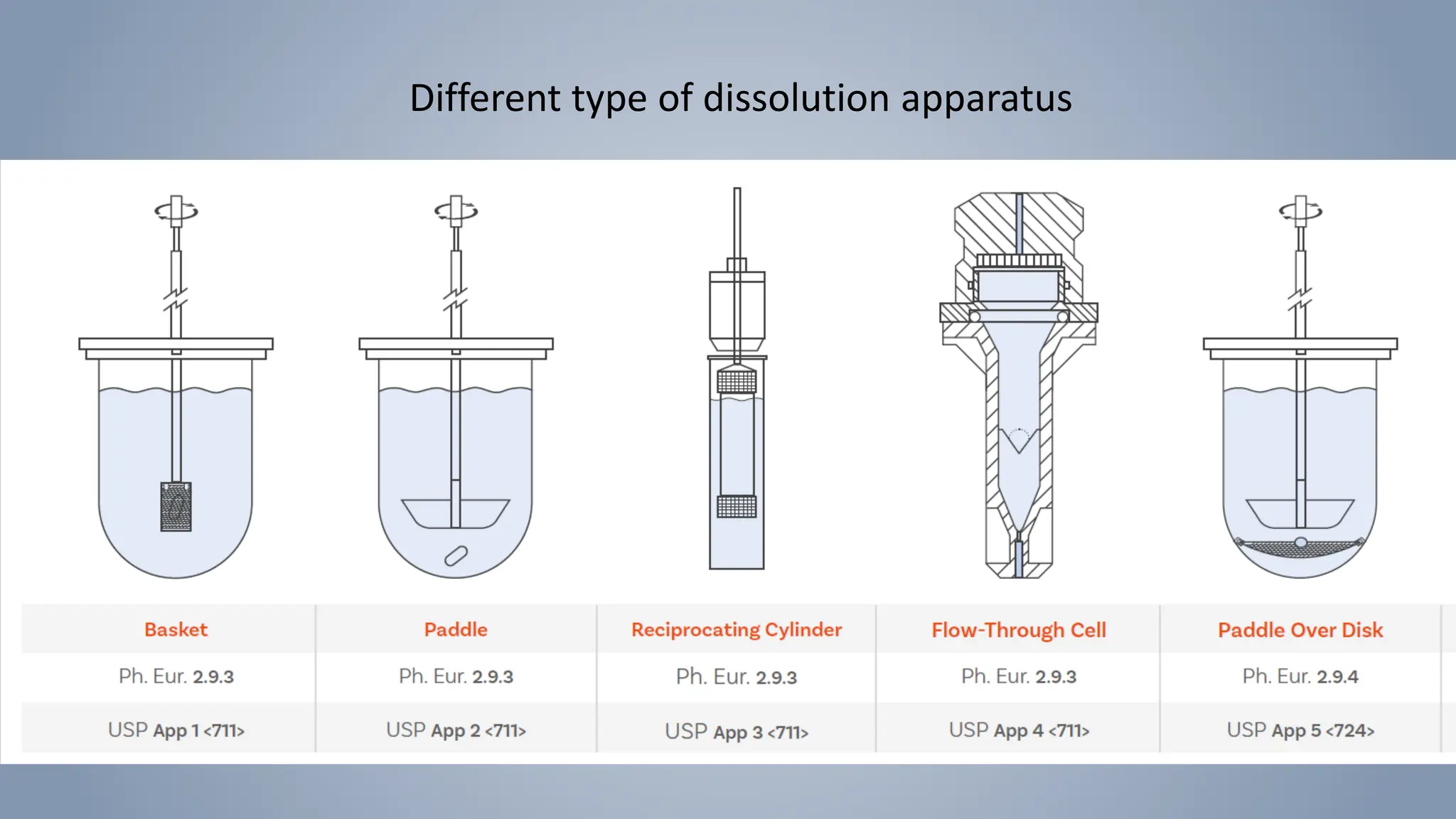 Different type of dissolution apparatus

| Basket | Paddle | Reciprocating Cylinder | Flow-Through Cell | Paddle Over Disk |
|---|---|---|---|---|
| Ph. Eur. 2.9.3 | Ph. Eur. 2.9.3 | Ph. Eur. 2.9.3 | Ph. Eur. 2.9.3 | Ph. Eur. 2.9.4 |
| USP App 1 <711> | USP App 2 <711> | USP App 3 <711> | USP App 4 <711> | USP App 5 <724> |